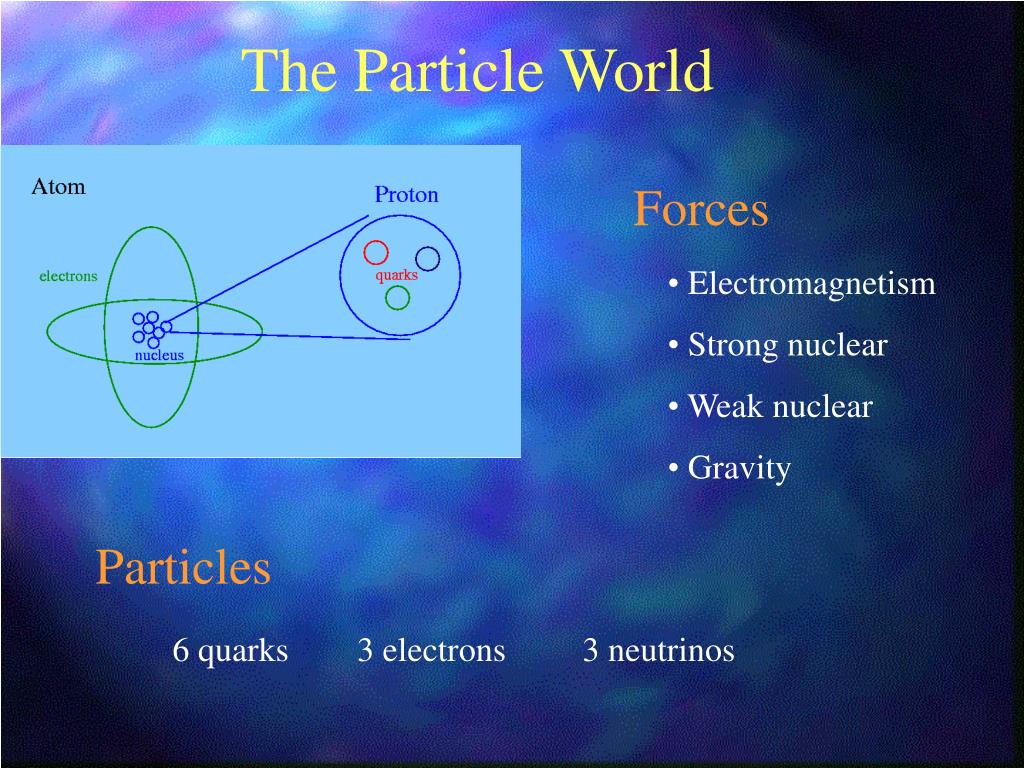 The Particle World

Atom

Proton

electrons

quarks

nucleus

Forces

• Electromagnetism

• Strong nuclear

• Weak nuclear

• Gravity

Particles

6 quarks 3 electrons 3 neutrinos